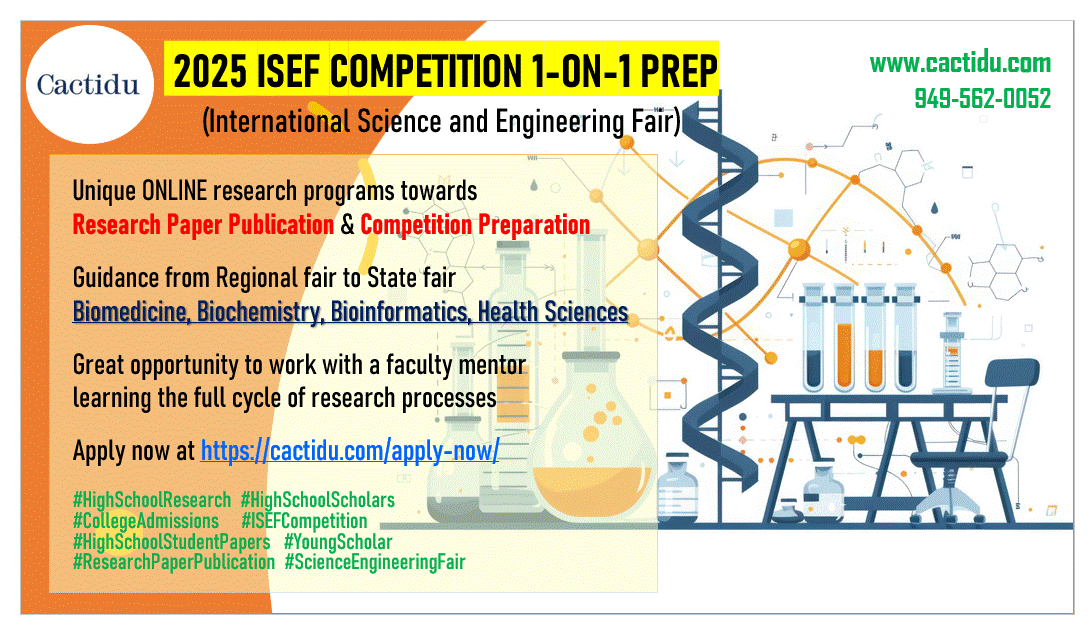 Cactidu

2025 ISEF COMPETITION 1-ON-1 PREP

(International Science and Engineering Fair)

www.cactidu.com
949-562-0052

Unique ONLINE research programs towards
Research Paper Publication & Competition Preparation

Guidance from Regional fair to State fair
Biomedicine, Biochemistry, Bioinformatics, Health Sciences

Great opportunity to work with a faculty mentor learning the full cycle of research processes

Apply now at https://cactidu.com/apply-now/

#HighSchoolResearch #HighSchoolScholars
#CollegeAdmissions #ISEFCompetition
#HighSchoolStudentPapers #YoungScholar
#ResearchPaperPublication #ScienceEngineeringFair